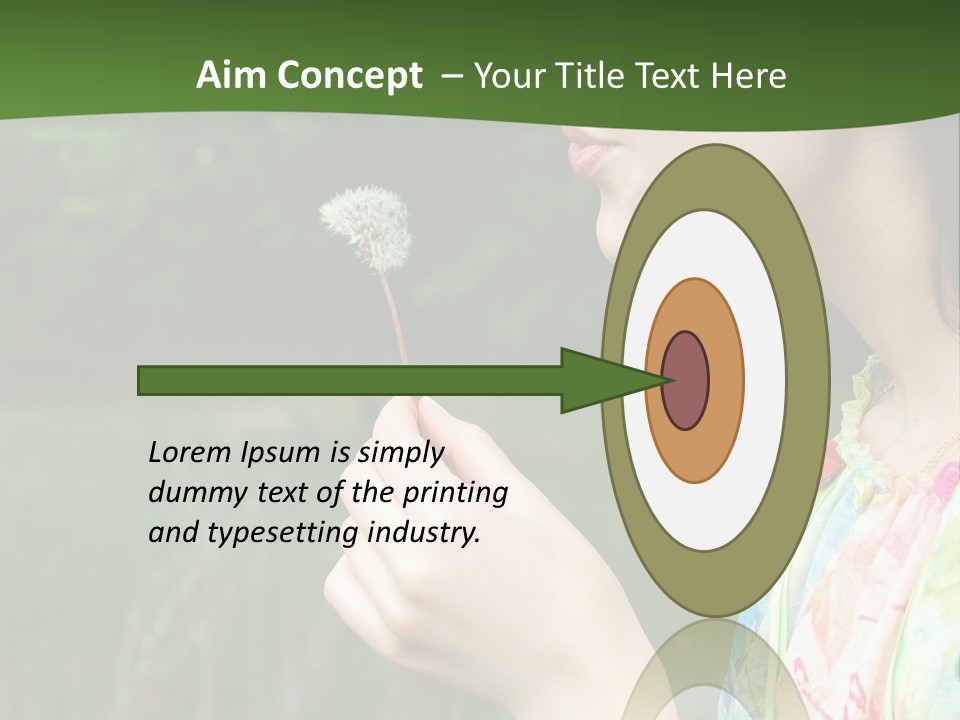 Aim Concept – Your Title Text Here

Lorem Ipsum is simply dummy text of the printing and typesetting industry.